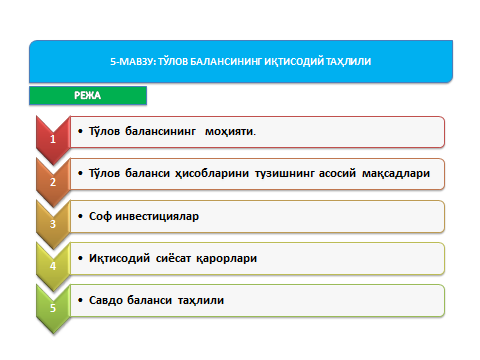 5-МАВЗУ: ТЎЛОВ БАЛАНСИНИНГ ИҚТИСОДИЙ ТАҲЛИЛИ

РЕЖА

1
• Тўлов балансининг моҳияти.

2
• Тўлов баланси ҳисобларини тузишнинг асосий мақсадлари

3
• Соф инвестициялар

4
• Иқтисодий сиёсат қарорлари

5
• Савдо баланси таҳлили